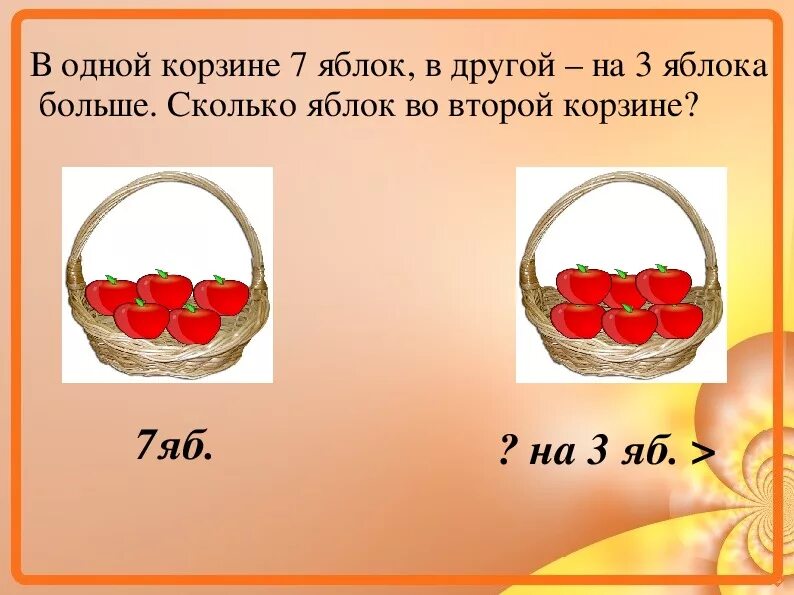 В одной корзине 7 яблок, в другой – на 3 яблока больше. Сколько яблок во второй корзине?

7яб.

? на 3 яб. >